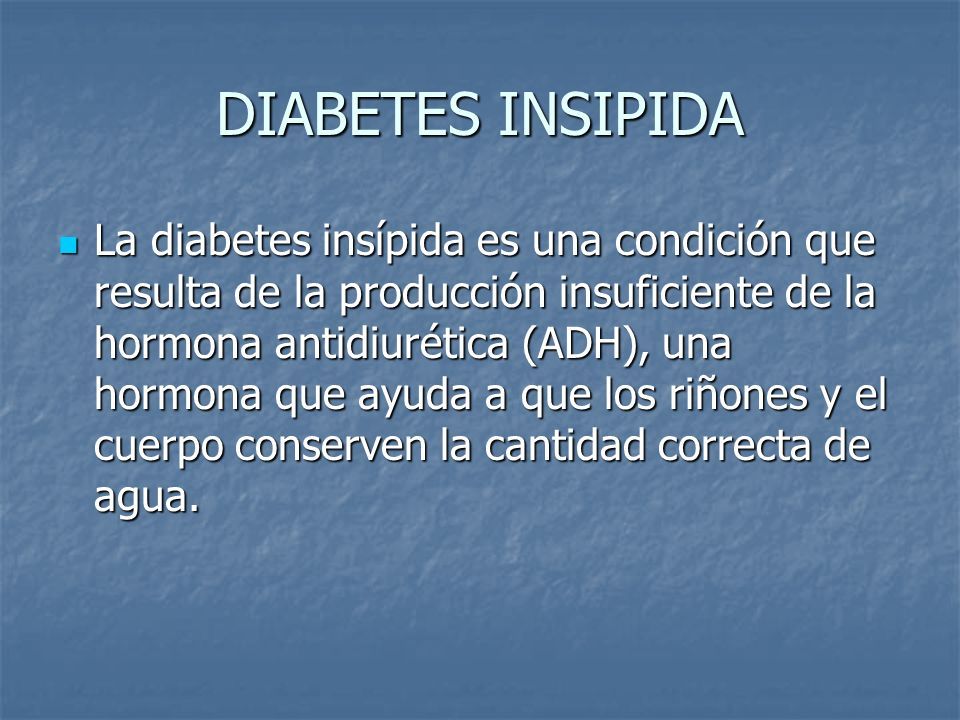 DIABETES INSIPIDA

La diabetes insípida es una condición que resulta de la producción insuficiente de la hormona antidiurética (ADH), una hormona que ayuda a que los riñones y el cuerpo conserven la cantidad correcta de agua.